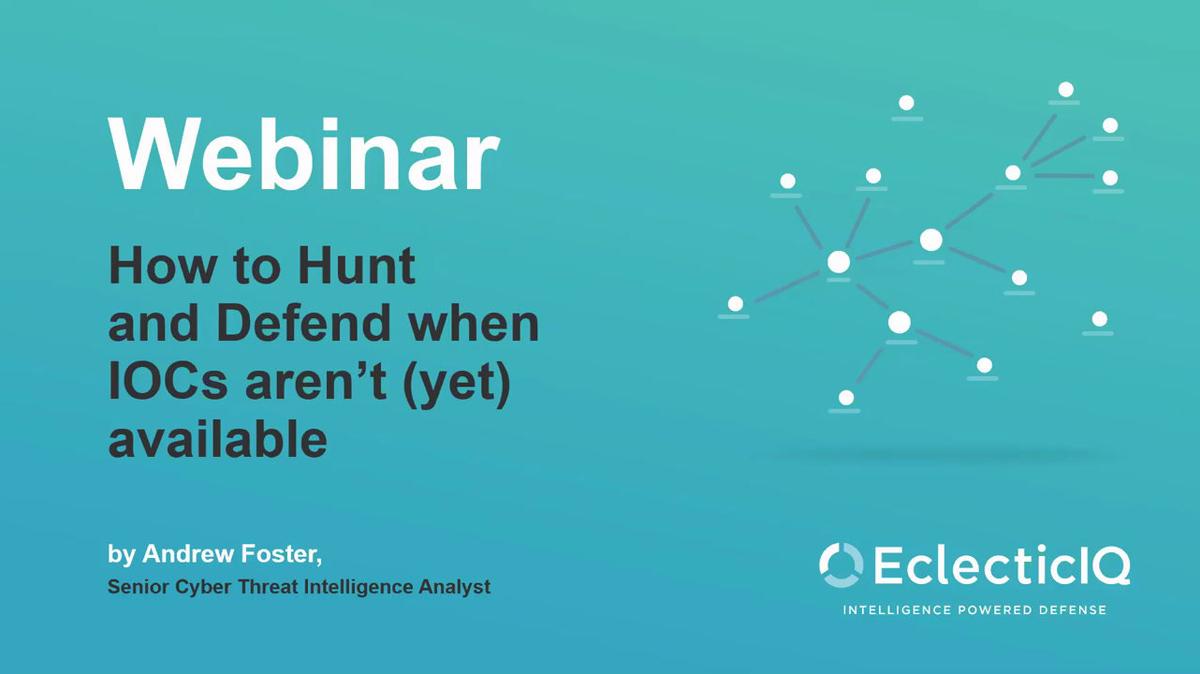 Webinar

How to Hunt and Defend when IOCs aren’t (yet) available

by Andrew Foster,
Senior Cyber Threat Intelligence Analyst

EclecticIQ
INTELLIGENCE POWERED DEFENSE